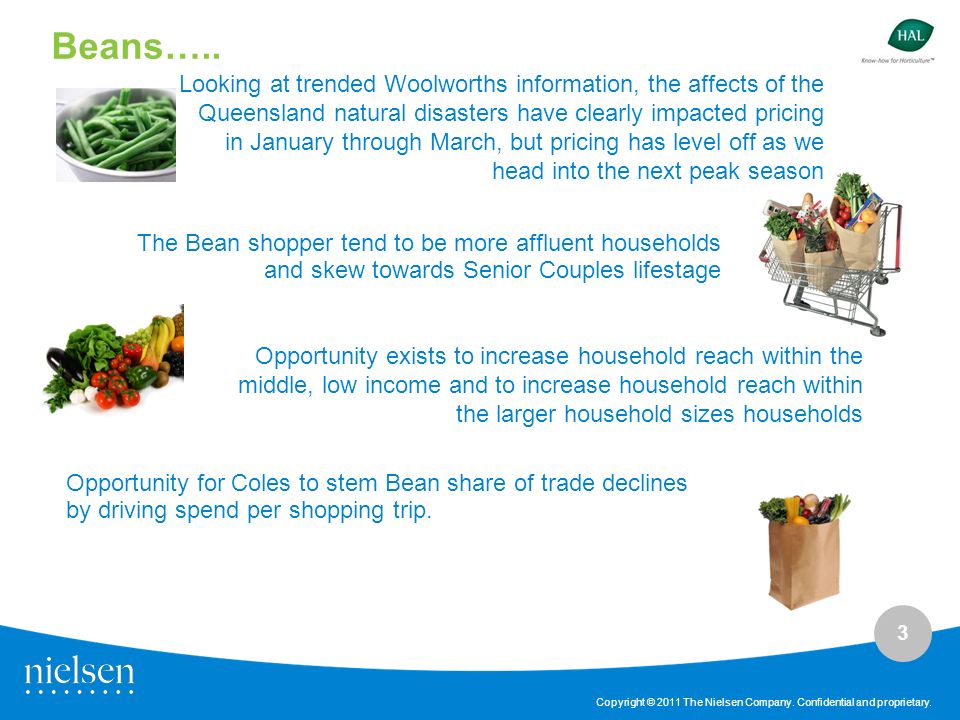 Beans…..

HAL
Know-how for Horticulture™

Looking at trended Woolworths information, the affects of the Queensland natural disasters have clearly impacted pricing in January through March, but pricing has level off as we head into the next peak season

The Bean shopper tend to be more affluent households and skew towards Senior Couples lifestage

Opportunity exists to increase household reach within the middle, low income and to increase household reach within the larger household sizes households

Opportunity for Coles to stem Bean share of trade declines by driving spend per shopping trip.

3

nielsen

Copyright © 2011 The Nielsen Company. Confidential and proprietary.